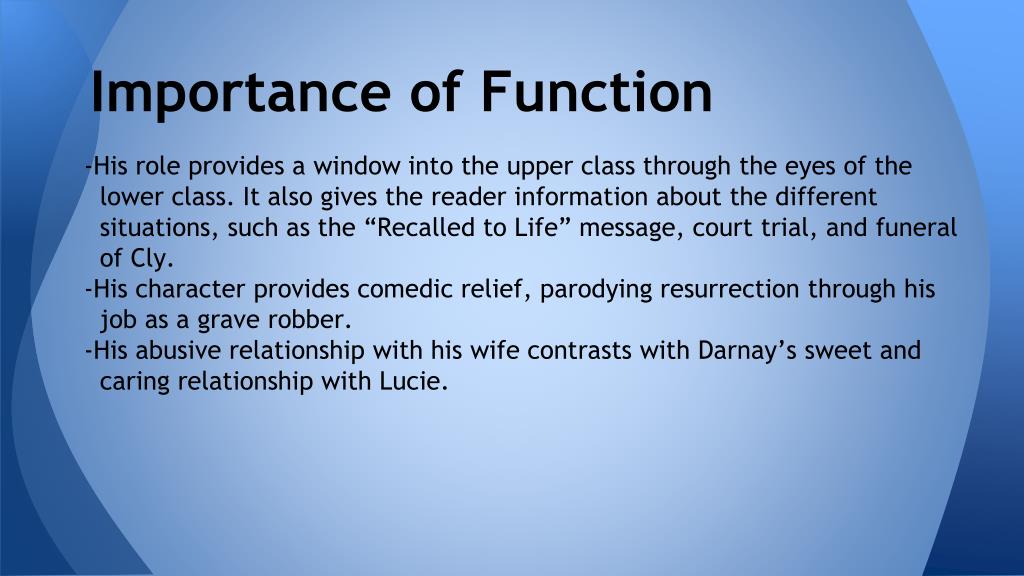 Importance of Function

-His role provides a window into the upper class through the eyes of the lower class. It also gives the reader information about the different situations, such as the “Recalled to Life” message, court trial, and funeral of Cly.

-His character provides comedic relief, parodying resurrection through his job as a grave robber.

-His abusive relationship with his wife contrasts with Darnay’s sweet and caring relationship with Lucie.